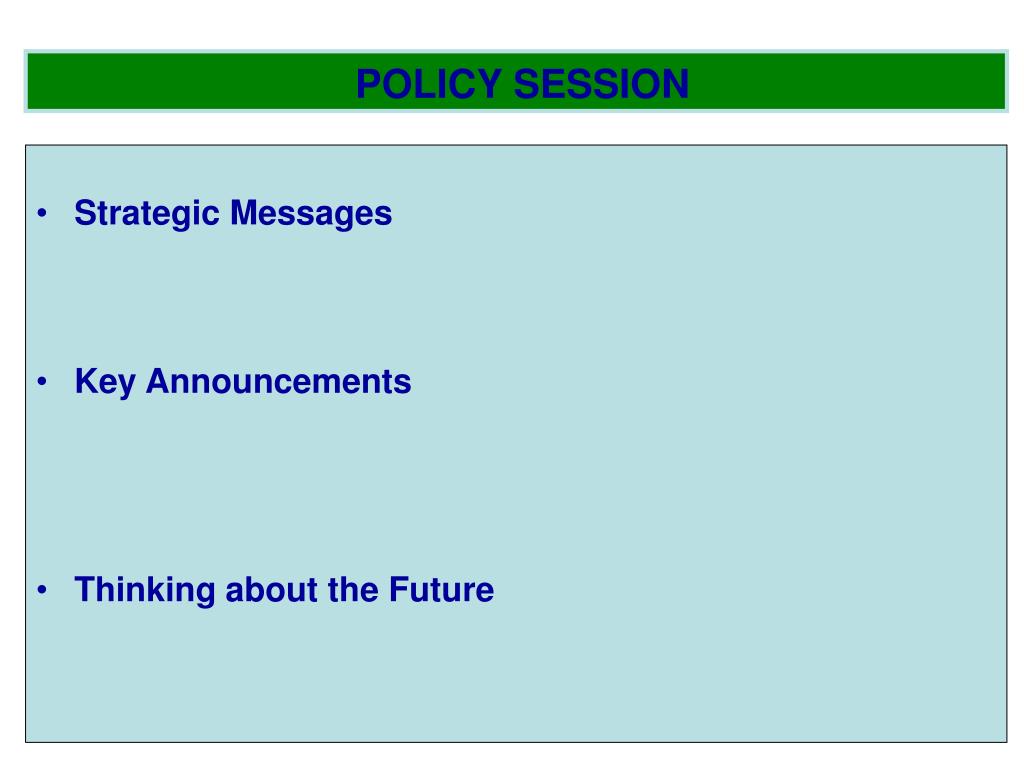 POLICY SESSION

• Strategic Messages

• Key Announcements

• Thinking about the Future